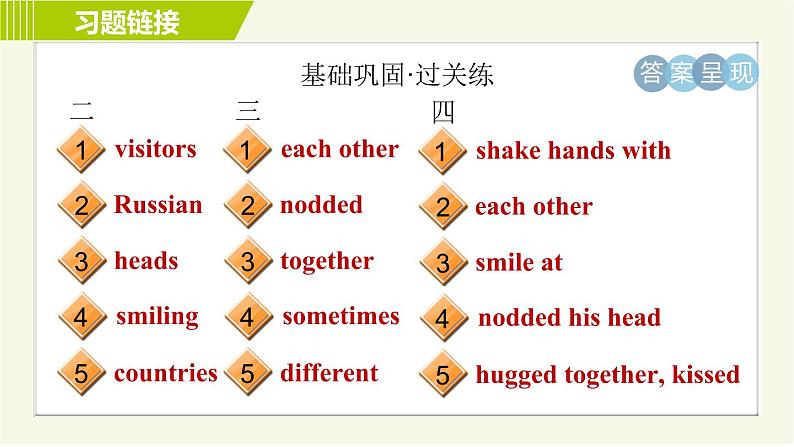 习题链接

基础巩固·过关练

答案呈现

二
1 visitors
2 Russian
3 heads
4 smiling
5 countries

三
1 each other
2 nodded
3 together
4 sometimes
5 different

四
1 shake hands with
2 each other
3 smile at
4 nodded his head
5 hugged together, kissed